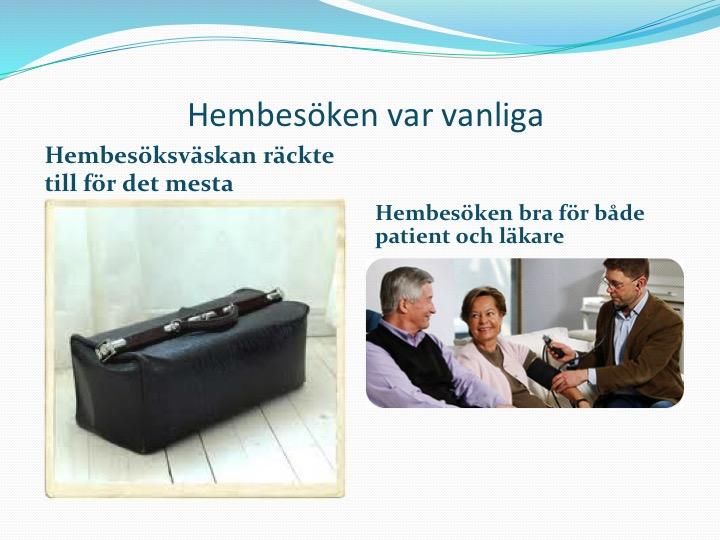 Hembesöken var vanliga

Hembesöksväskan räckte till för det mesta

Hembesöken bra för både patient och läkare